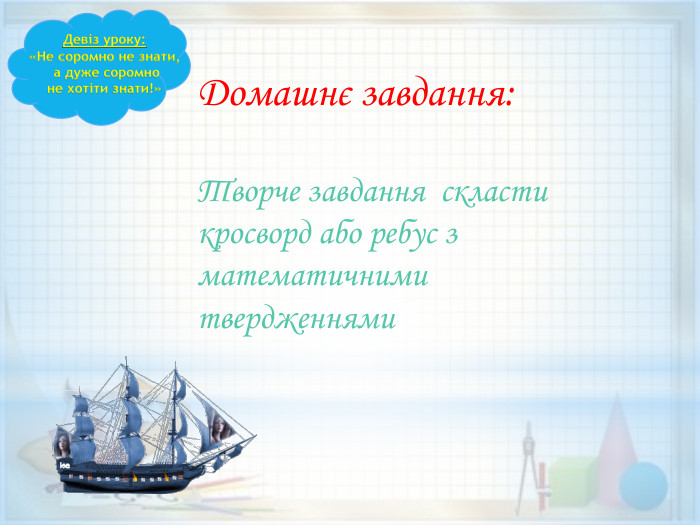 Девіз уроку:
«Не соромно не знати, а дуже соромно не хотіти знати!»

Домашнє завдання:

Творче завдання скласти кросворд або ребус з математичними твердженнями